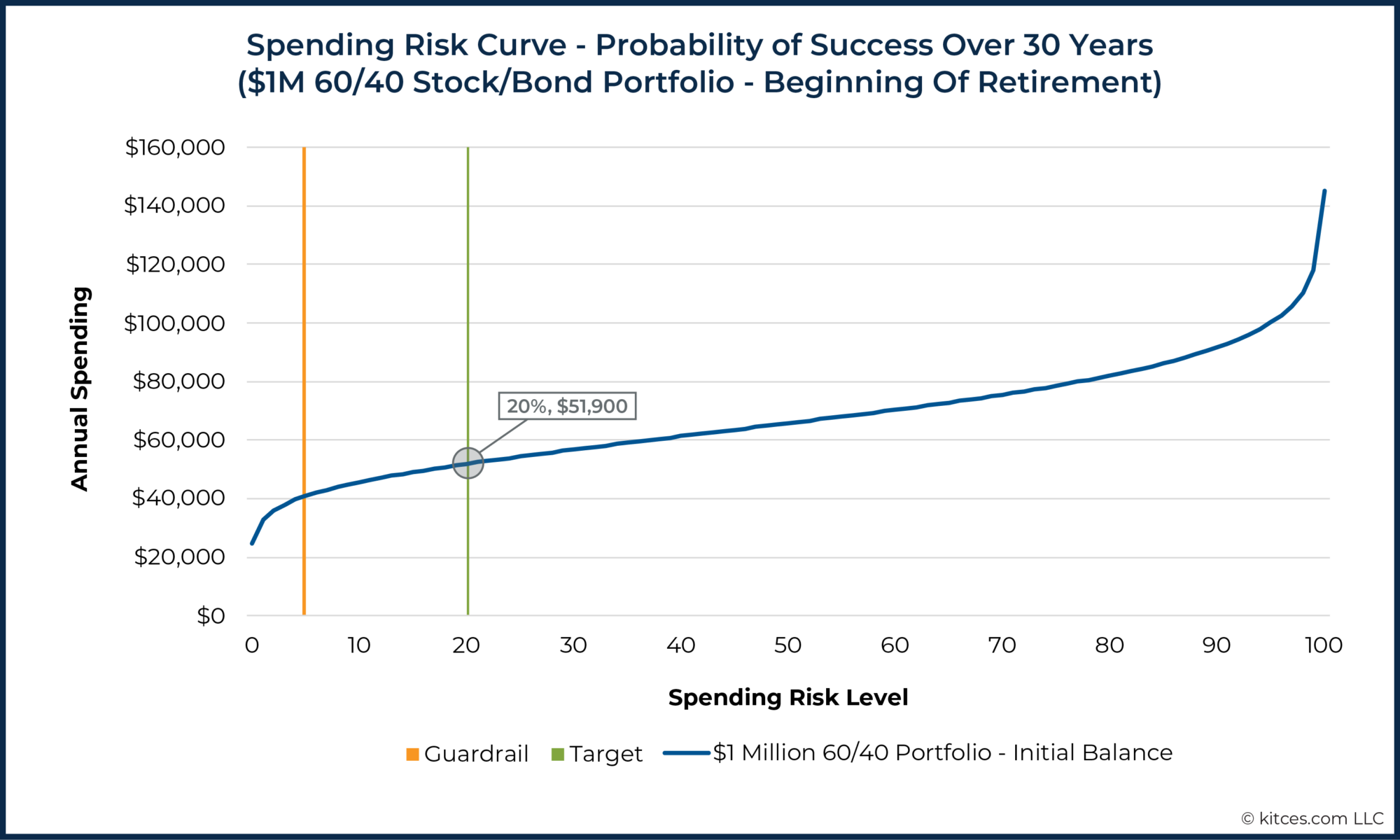 Spending Risk Curve - Probability of Success Over 30 Years
($1M 60/40 Stock/Bond Portfolio - Beginning Of Retirement)

Annual Spending

$160,000
$140,000
$120,000
$100,000
$80,000
$60,000
$40,000
$20,000
$0

20%, $51,900

0 10 20 30 40 50 60 70 80 90 100

Spending Risk Level

Guardrail Target $1 Million 60/40 Portfolio - Initial Balance

© kitces.com LLC